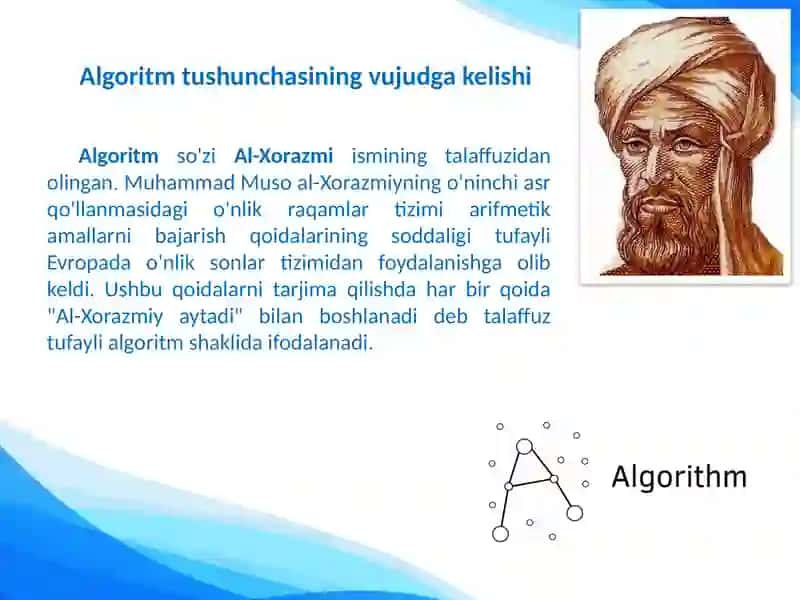 Algoritm tushunchasining vujudga kelishi

Algoritm so'zi Al-Xorazmi ismining talaffuzidan olingan. Muhammad Muso al-Xorazmiyning o'ninchi asr qo'llanmasidagi o'nlik raqamlar tizimi arifmetik amallarni bajarish qoidalarining soddaligi tufayli Evropada o'nlik sonlar tizimidan foydalanishga olib keldi. Ushbu qoidalarni tarjima qilishda har bir qoida "Al-Xorazmiy aytadi" bilan boshlanadi deb talaffuz tufayli algoritm shaklida ifodalanadi.

Algorithm